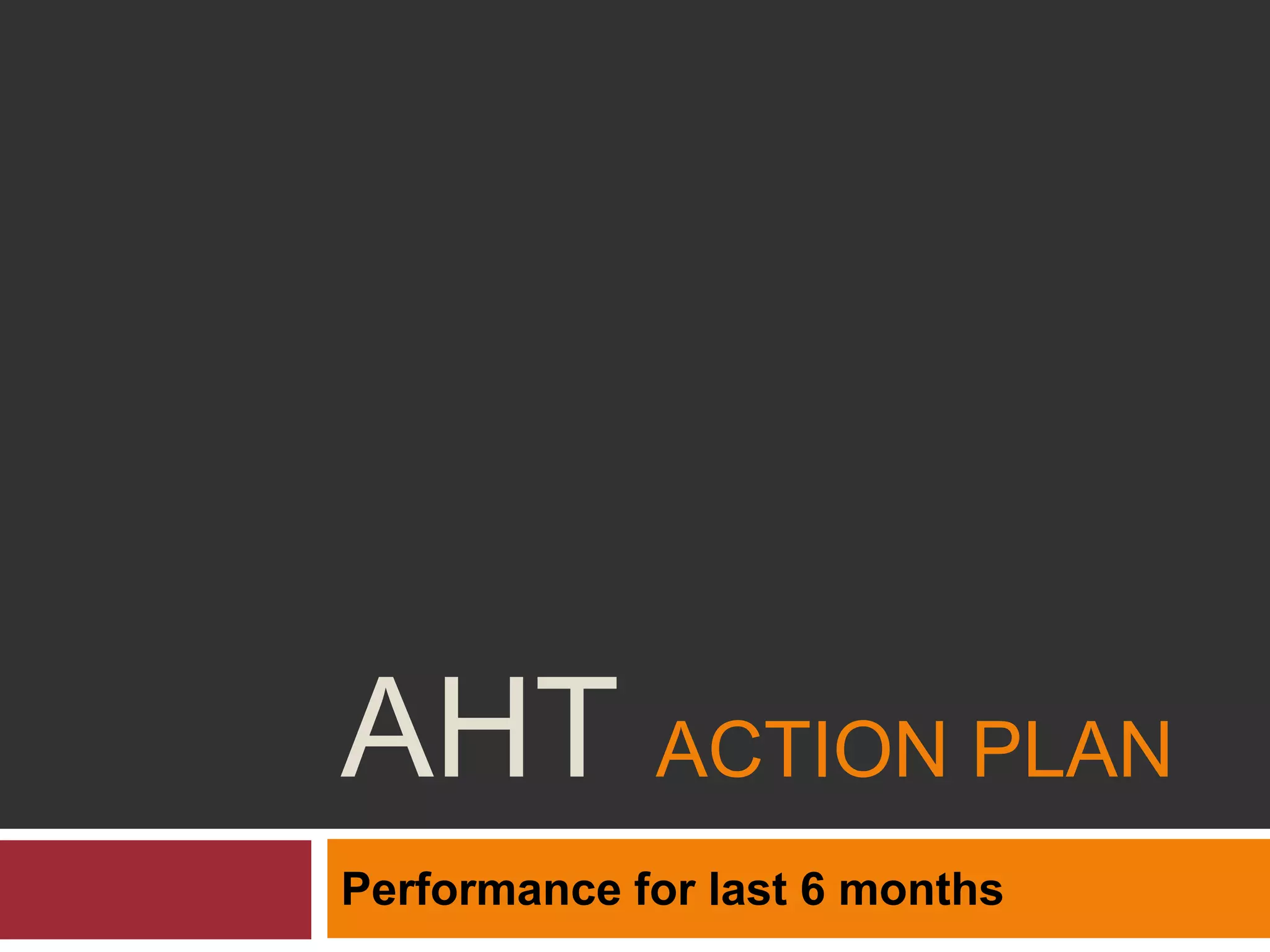 AHT ACTION PLAN

Performance for last 6 months